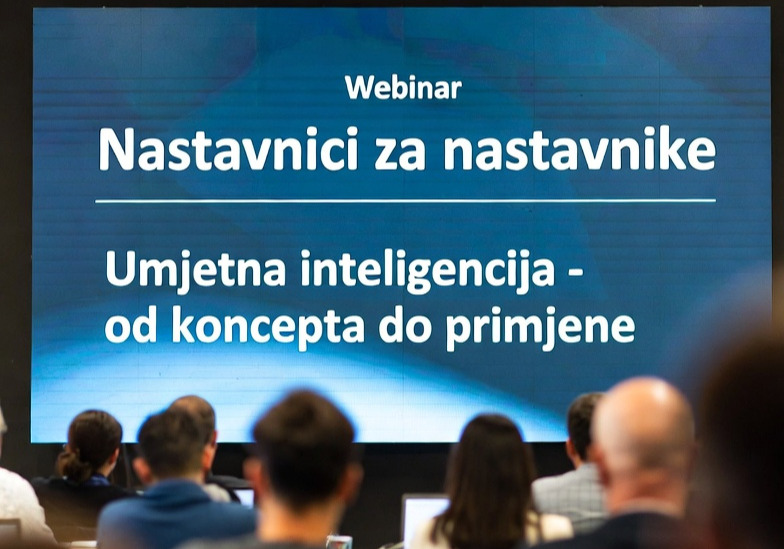 Webinar

Nastavnici za nastavnike

Umjetna inteligencija - od koncepta do primjene